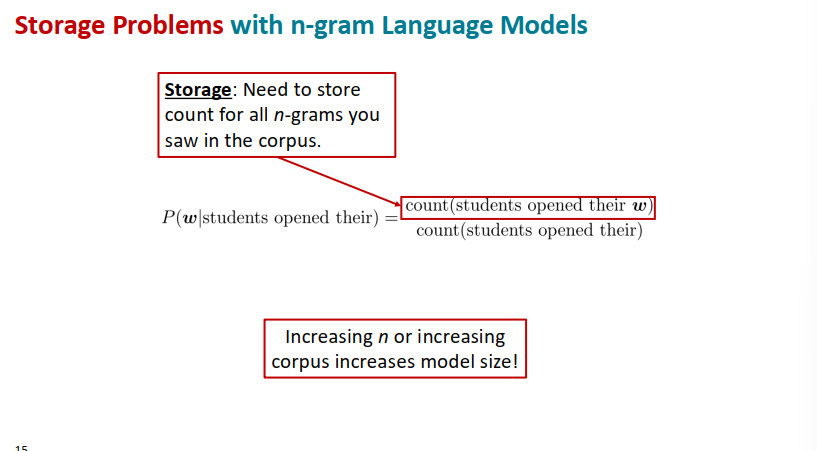 Storage Problems with n-gram Language Models

Storage: Need to store count for all n-grams you saw in the corpus.

$P(\boldsymbol{w}|\text{students opened their}) = \frac{\text{count(students opened their } \boldsymbol{w})}{\text{count(students opened their)}}$

Increasing n or increasing corpus increases model size!

15